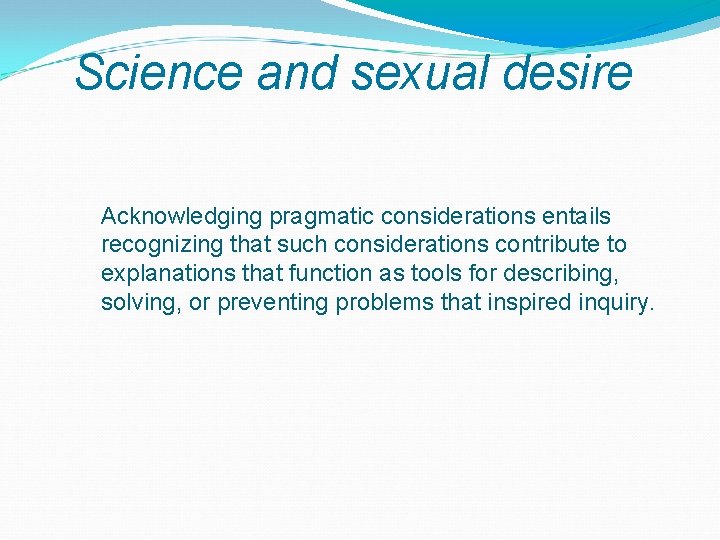 Science and sexual desire

Acknowledging pragmatic considerations entails recognizing that such considerations contribute to explanations that function as tools for describing, solving, or preventing problems that inspired inquiry.